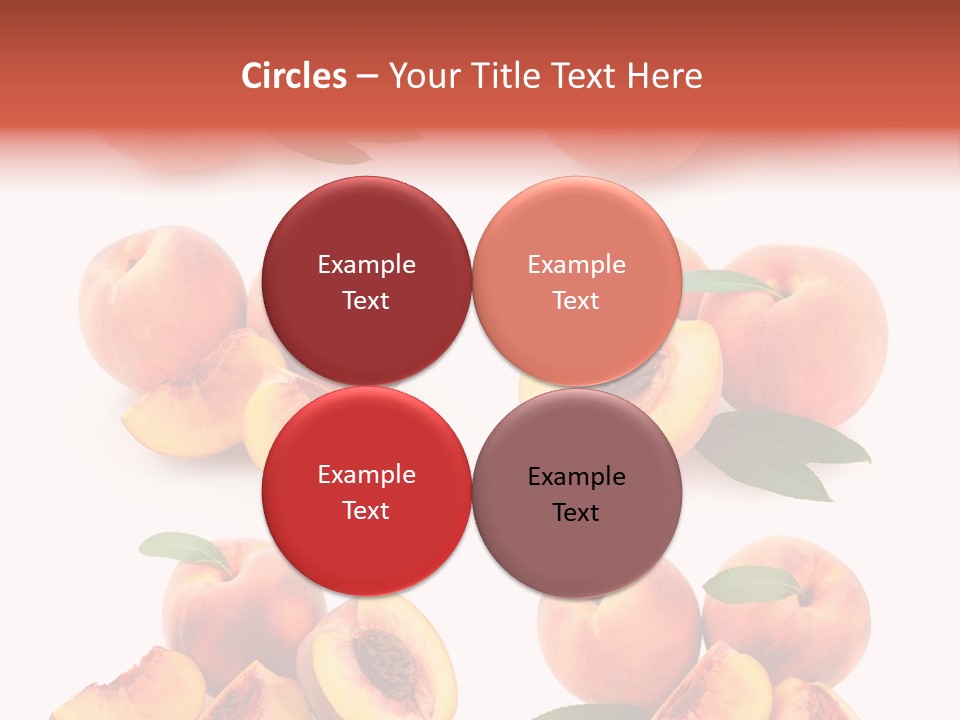 Circles – Your Title Text Here

Example Text

Example Text

Example Text

Example Text